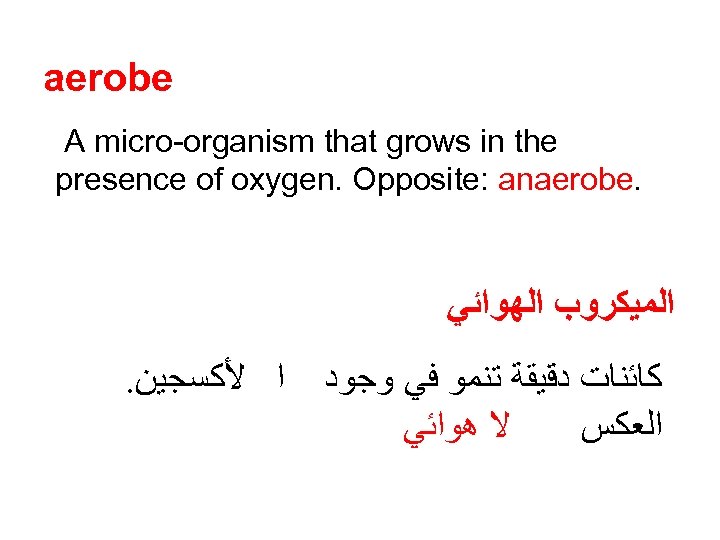 aerobe

A micro-organism that grows in the presence of oxygen. Opposite: anaerobe.

الميكروب الهوائي

كائنات دقيقة تنمو في وجود ا لأكسجين.
العكس لا هوائي